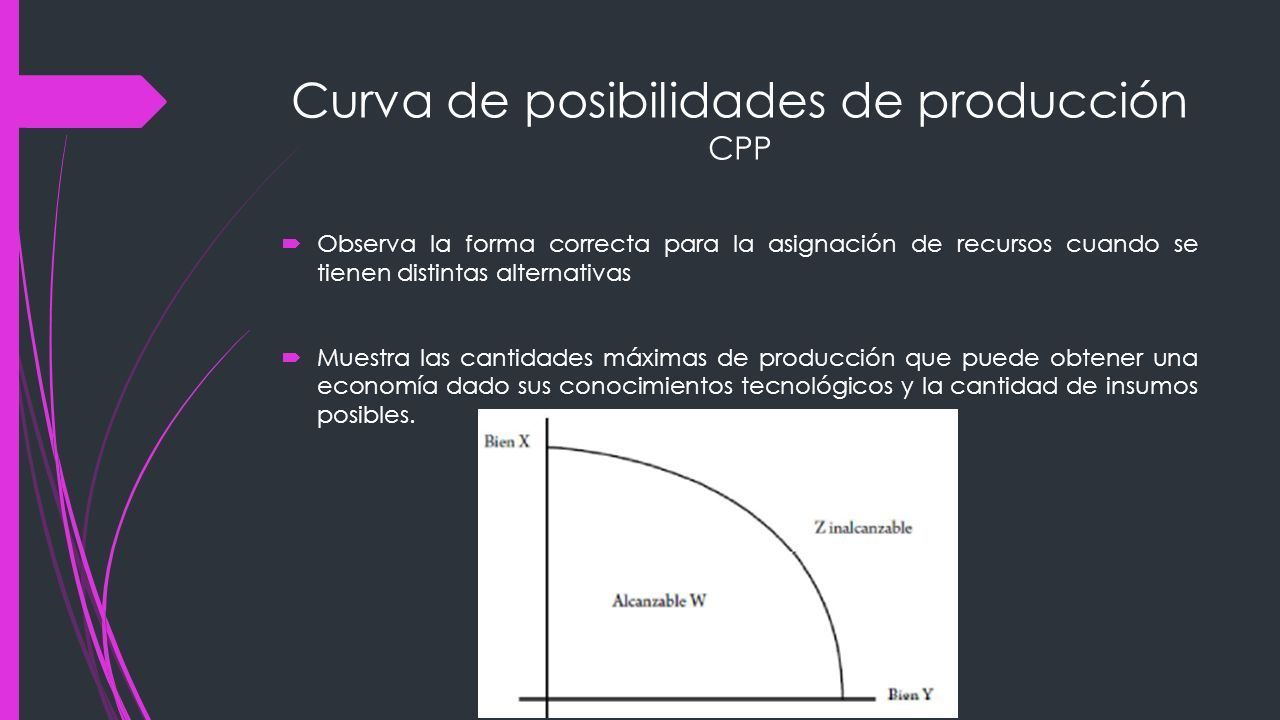 Curva de posibilidades de producción
CPP

Observa la forma correcta para la asignación de recursos cuando se tienen distintas alternativas

Muestra las cantidades máximas de producción que puede obtener una economía dado sus conocimientos tecnológicos y la cantidad de insumos posibles.

Bien X

Z inalcanzable

Alcanzable W

Bien Y